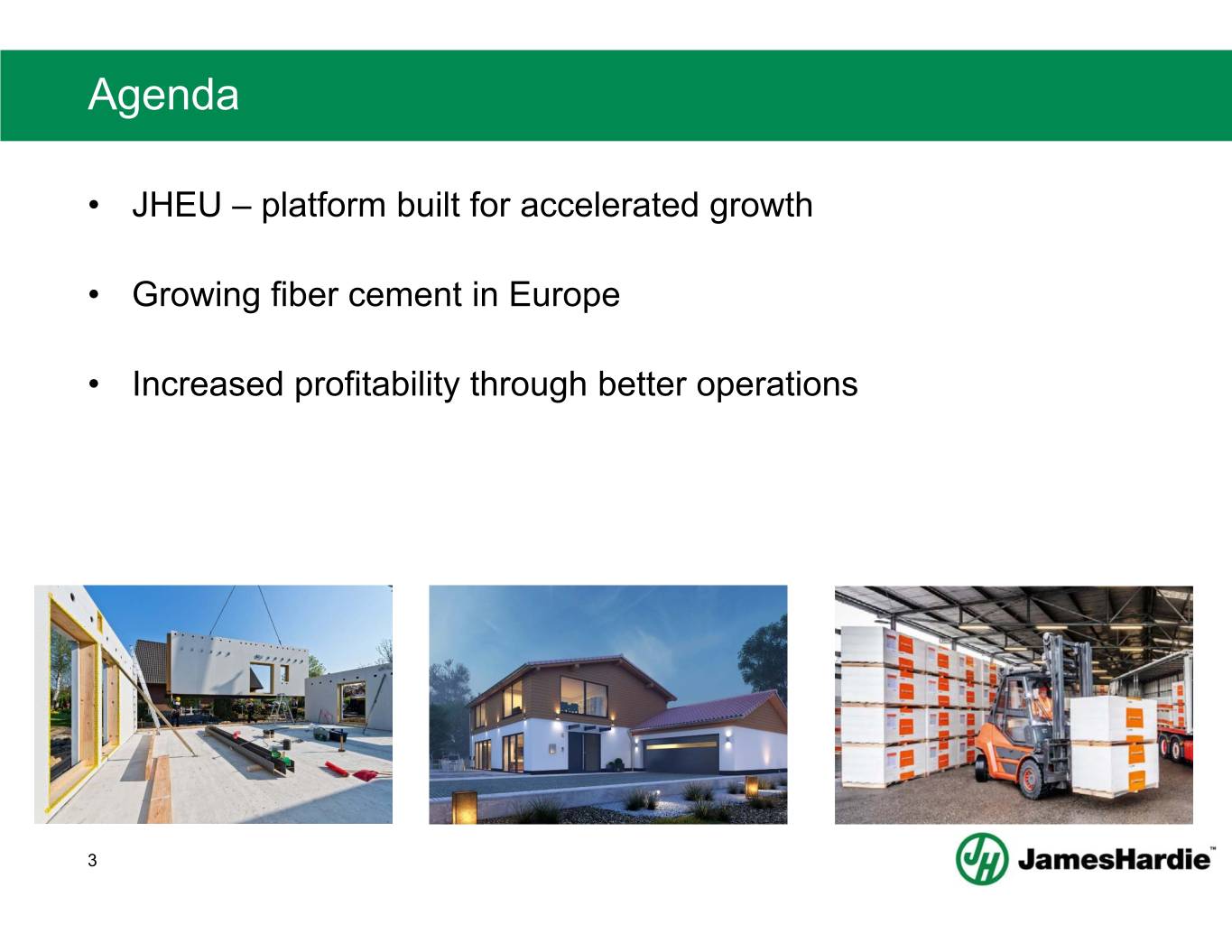 Agenda

• JHEU – platform built for accelerated growth

• Growing fiber cement in Europe

• Increased profitability through better operations

3

JH JamesHardie™